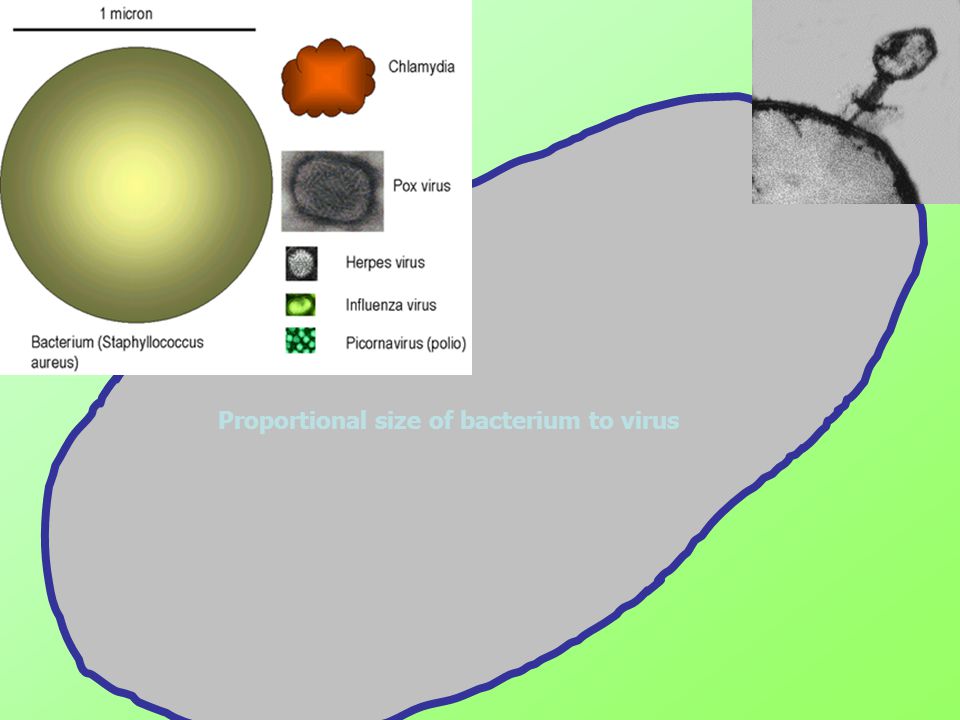 1 micron

Chlamydia

Pox virus

Herpes virus

Influenza virus

Picornavirus (polio)

Bacterium (Staphyllococcus aureus)

Proportional size of bacterium to virus